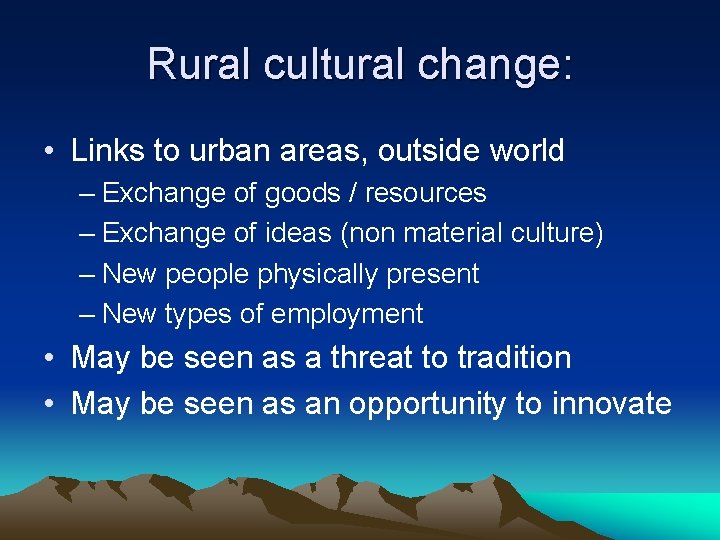 Rural cultural change:

• Links to urban areas, outside world
– Exchange of goods / resources
– Exchange of ideas (non material culture)
– New people physically present
– New types of employment
• May be seen as a threat to tradition
• May be seen as an opportunity to innovate